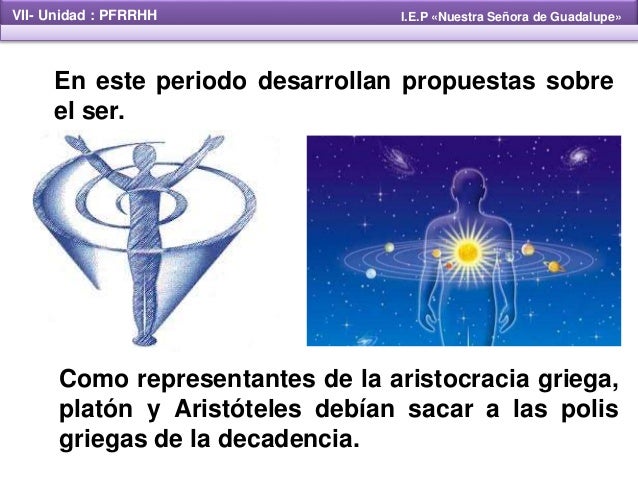 VII- Unidad : PFRRHH

I.E.P «Nuestra Señora de Guadalupe»

En este periodo desarrollan propuestas sobre el ser.

Como representantes de la aristocracia griega, platón y Aristóteles debían sacar a las polis griegas de la decadencia.